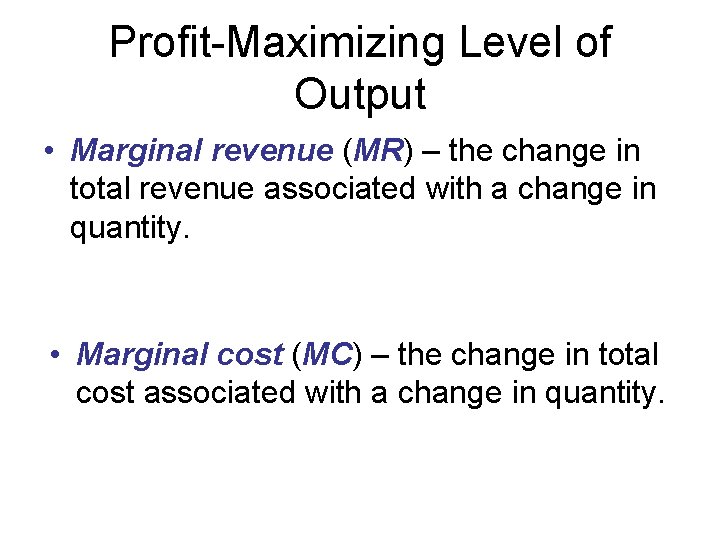 Profit-Maximizing Level of Output

• Marginal revenue (MR) – the change in total revenue associated with a change in quantity.

• Marginal cost (MC) – the change in total cost associated with a change in quantity.